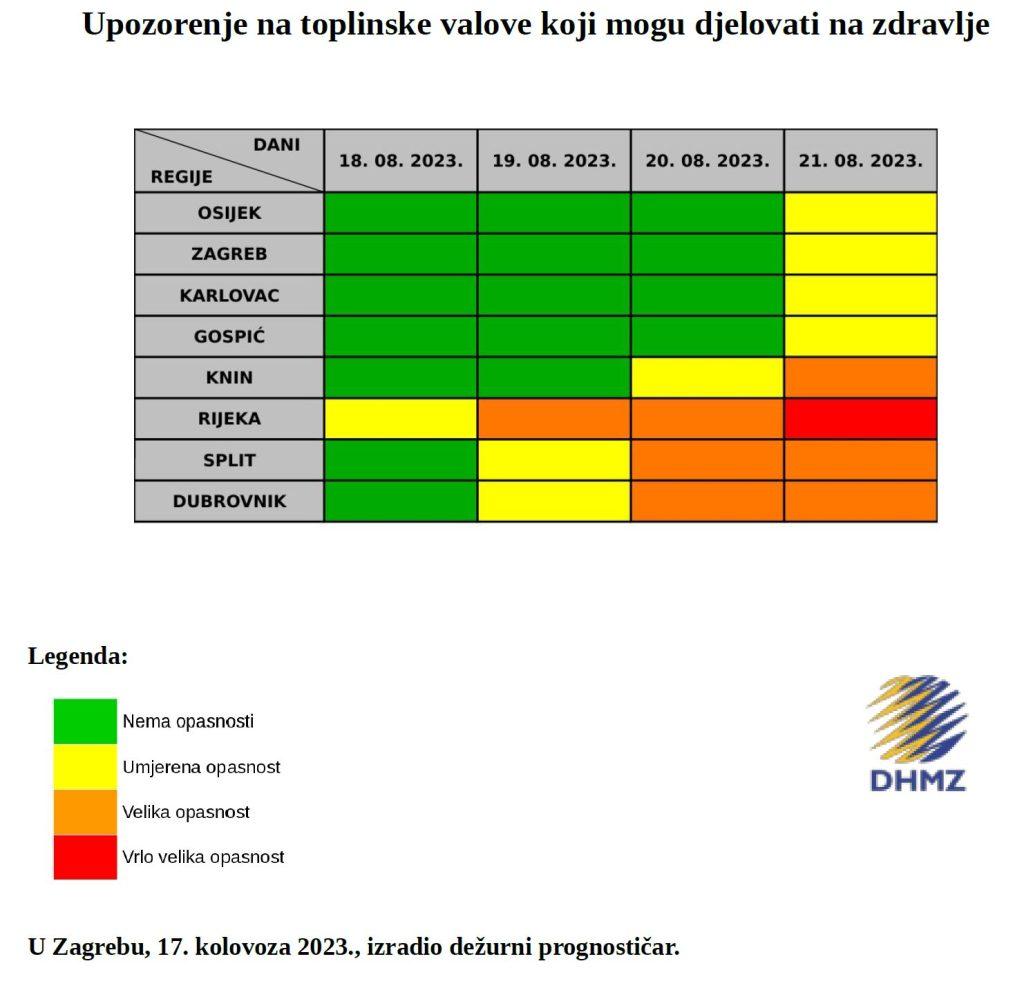 Upozorenje na toplinske valove koji mogu djelovati na zdravlje

| DANI / REGIJE | 18. 08. 2023. | 19. 08. 2023. | 20. 08. 2023. | 21. 08. 2023. |
|---|---|---|---|---|
| OSIJEK | | | | |
| ZAGREB | | | | |
| KARLOVAC | | | | |
| GOSPIĆ | | | | |
| KNIN | | | | |
| RIJEKA | | | | |
| SPLIT | | | | |
| DUBROVNIK | | | | |

Legenda:

Nema opasnosti
Umjerena opasnost
Velika opasnost
Vrlo velika opasnost

DHMZ

U Zagrebu, 17. kolovoza 2023., izradio dežurni prognostičar.